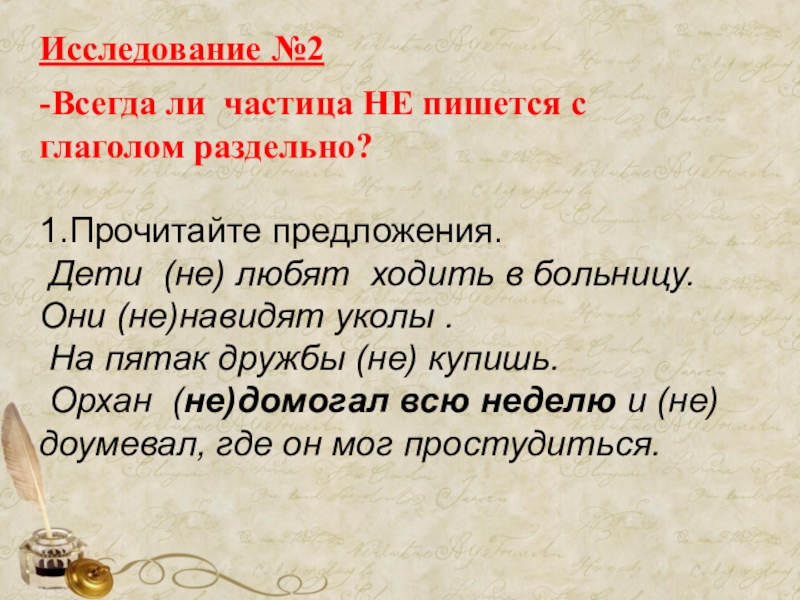 Исследование №2

-Всегда ли частица НЕ пишется с глаголом раздельно?

1.Прочитайте предложения.
Дети (не) любят ходить в больницу.
Они (не)навидят уколы .
На пятак дружбы (не) купишь.
Орхан (не)домогал всю неделю и (не) доумевал, где он мог простудиться.